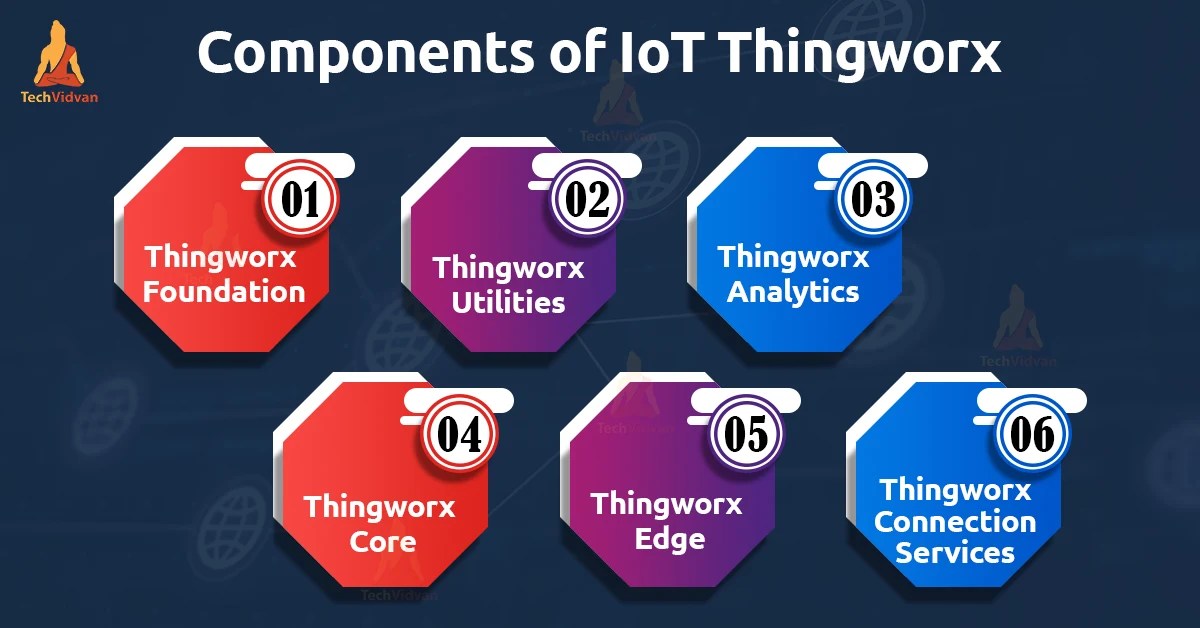 TechVidvan

Components of IoT Thingworx

01
Thingworx Foundation

02
Thingworx Utilities

03
Thingworx Analytics

04
Thingworx Core

05
Thingworx Edge

06
Thingworx Connection Services

TechVidvan

TechVidvan

TechVidvan

TechVidvan